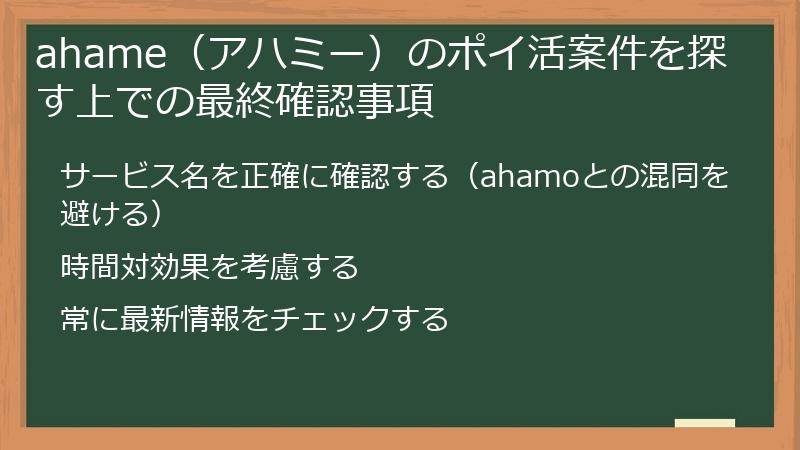 ahame（アハミー）のポイ活案件を探す上での最終確認事項

サービス名を正確に確認する（ahamoとの混同を避ける）

時間対効果を考慮する

常に最新情報をチェックする